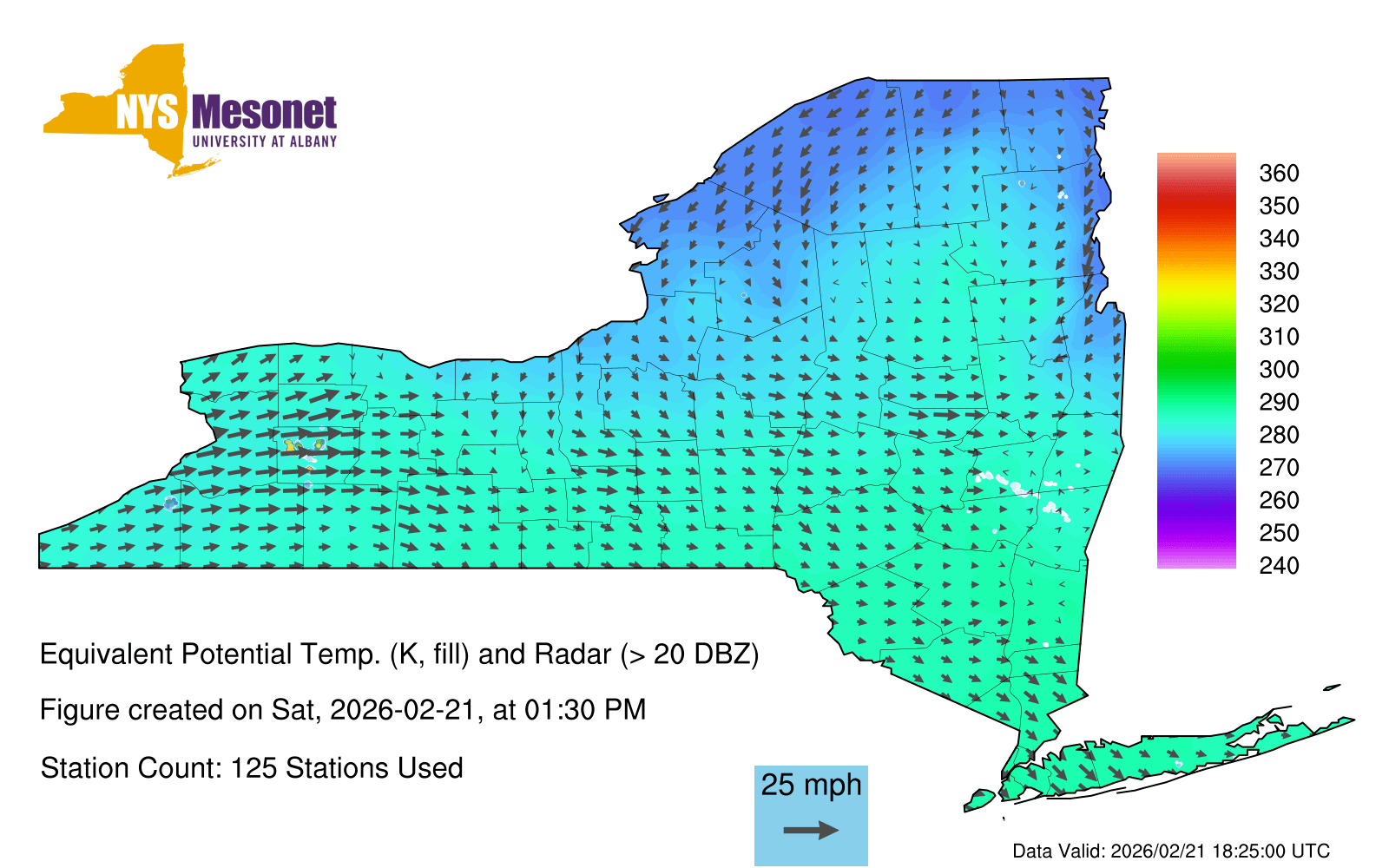 NYS Mesonet
UNIVERSITY AT ALBANY

360
350
340
330
320
310
300
290
280
270
260
250
240

Equivalent Potential Temp. (K, fill) and Radar (> 20 DBZ)

Figure created on Sat, 2026-02-21, at 01:30 PM

Station Count: 125 Stations Used

25 mph

Data Valid: 2026/02/21 18:25:00 UTC